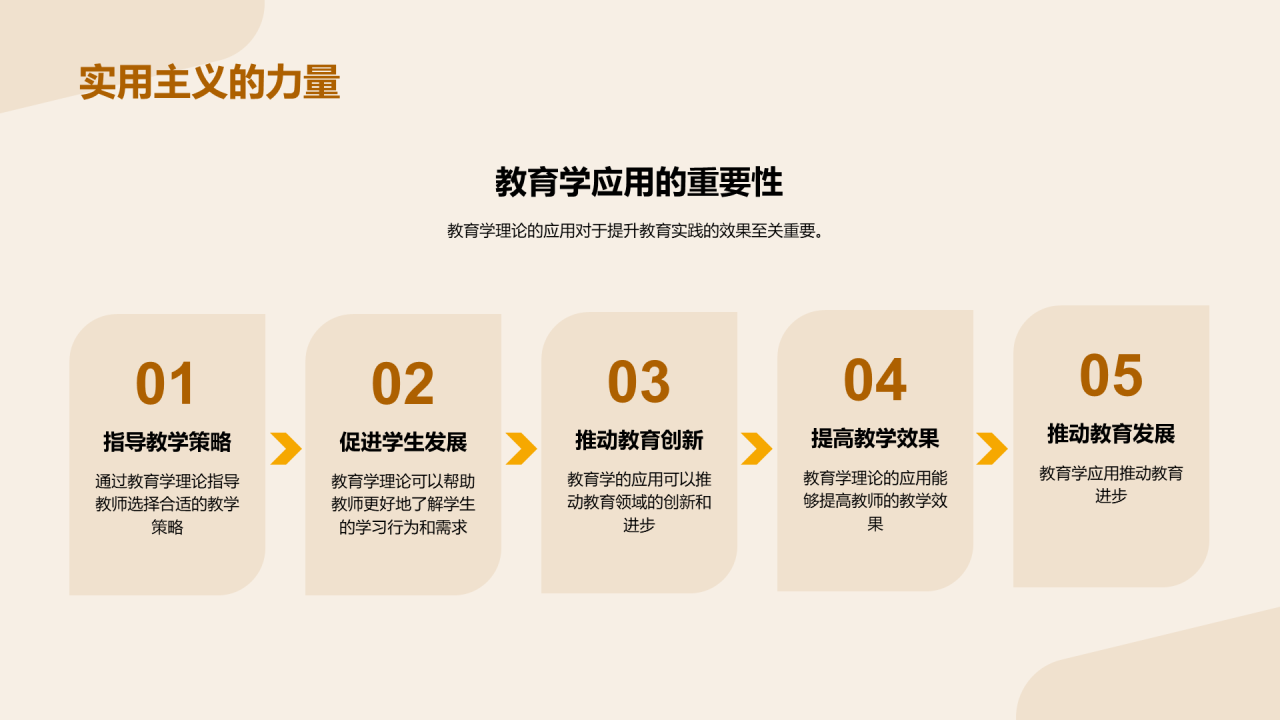 实用主义的力量

教育学应用的重要性

教育学理论的应用对于提升教育实践的效果至关重要。

01
指导教学策略
通过教育学理论指导教师选择合适的教学策略

02
促进学生发展
教育学理论可以帮助教师更好地了解学生的学习行为和需求

03
推动教育创新
教育学的应用可以推动教育领域的创新和进步

04
提高教学效果
教育学理论的应用能够提高教师的教学效果

05
推动教育发展
教育学应用推动教育进步